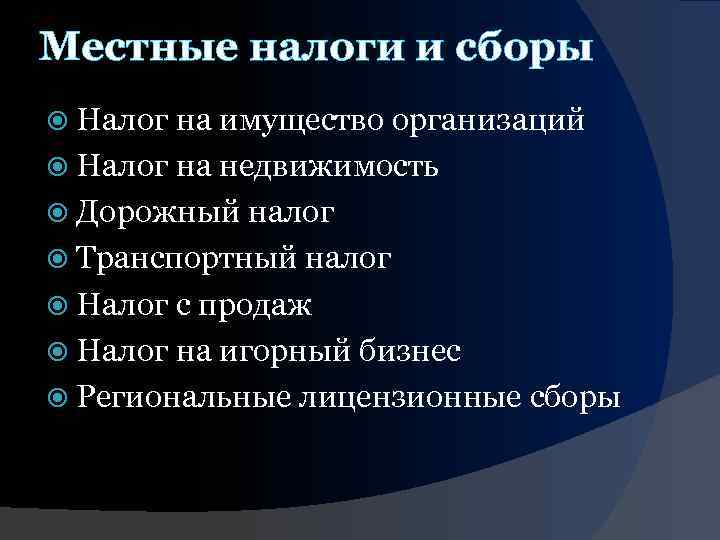 Местные налоги и сборы

Налог на имущество организаций
Налог на недвижимость
Дорожный налог
Транспортный налог
Налог с продаж
Налог на игорный бизнес
Региональные лицензионные сборы